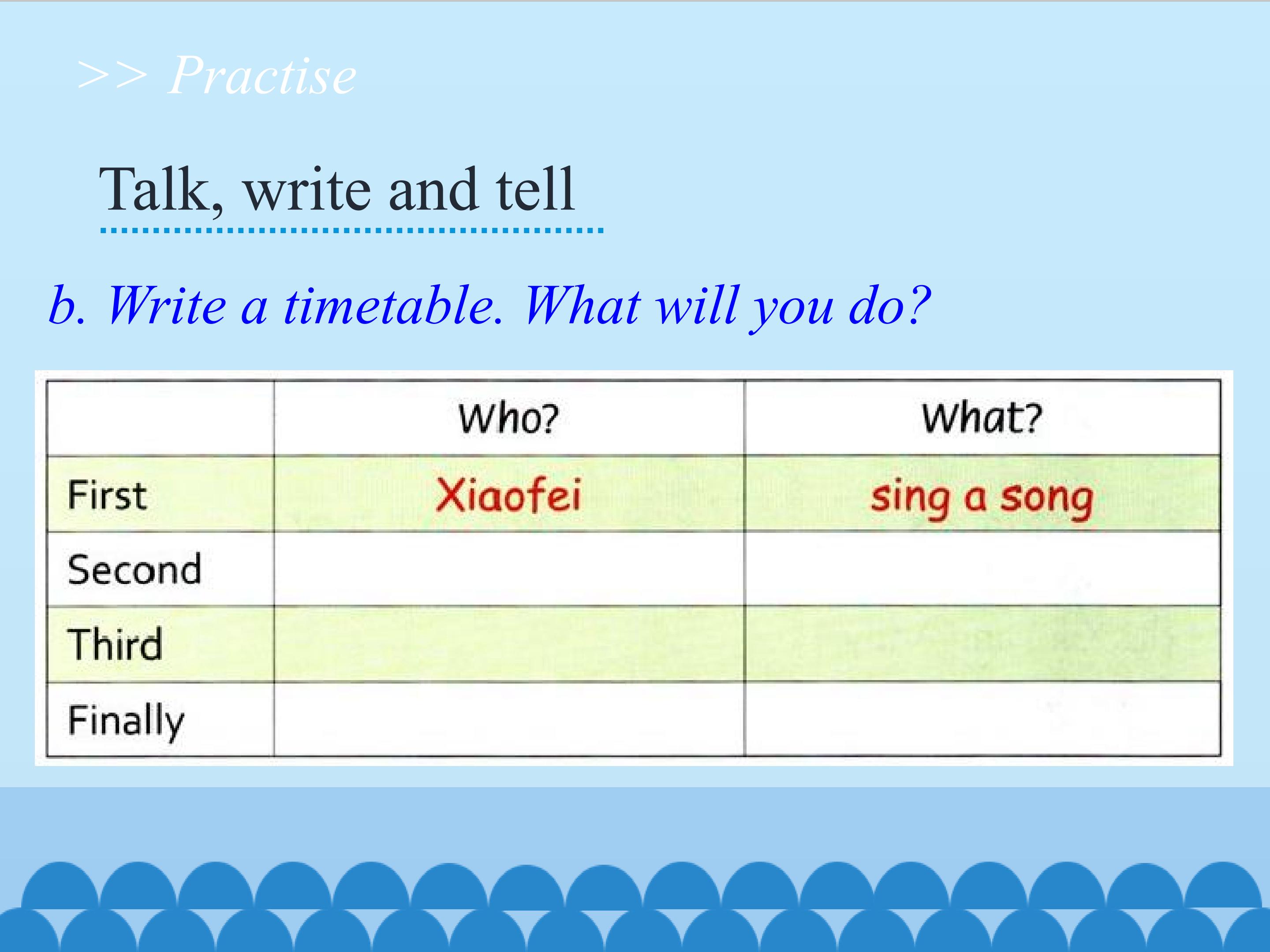 >> Practise

Talk, write and tell

b. Write a timetable. What will you do?

| | Who? | What? |
|---|---|---|
| First | Xiaofei | sing a song |
| Second | | |
| Third | | |
| Finally | | |